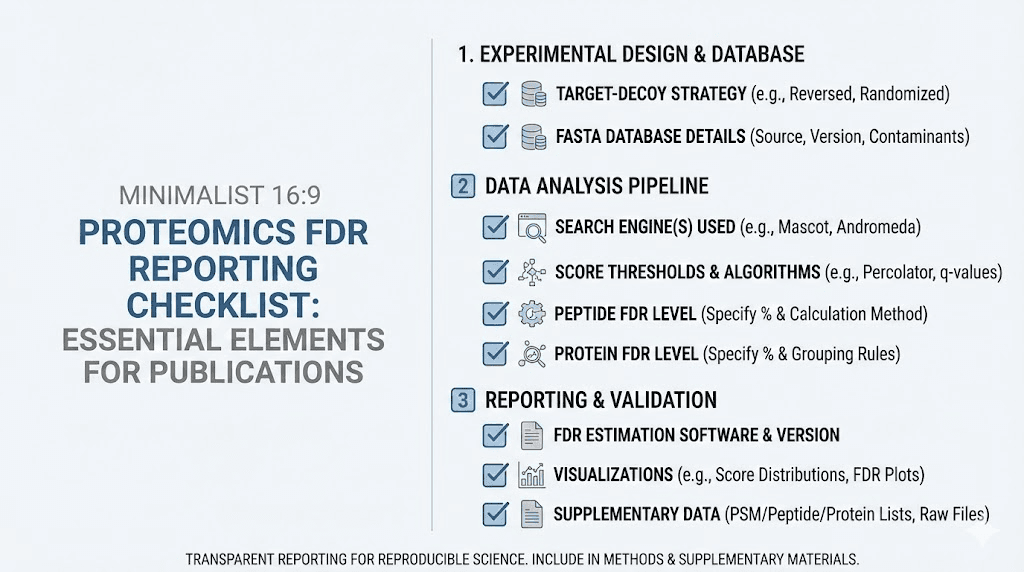 MINIMALIST 16:9

PROTEOMICS FDR REPORTING CHECKLIST: ESSENTIAL ELEMENTS FOR PUBLICATIONS

1. EXPERIMENTAL DESIGN & DATABASE

TARGET-DECOY STRATEGY (e.g., Reversed, Randomized)

FASTA DATABASE DETAILS (Source, Version, Contaminants)

2 DATA ANALYSIS PIPELINE

SEARCH ENGINE(S) USED (e.g., Mascot, Andromeda)

SCORE THRESHOLDS & ALGORITHMS (e.g., Percolator, q-values)

PEPTIDE FDR LEVEL (Specify % & Calculation Method)

PROTEIN FDR LEVEL (Specify % & Grouping Rules)

3 REPORTING & VALIDATION

FDR ESTIMATION SOFTWARE & VERSION

VISUALIZATIONS (e.g., Score Distributions, FDR Plots)

SUPPLEMENTARY DATA (PSM/Peptide/Protein Lists, Raw Files)

TRANSPARENT REPORTING FOR REPRODUCIBLE SCIENCE. INCLUDE IN METHODS & SUPPLEMENTARY MATERIALS.